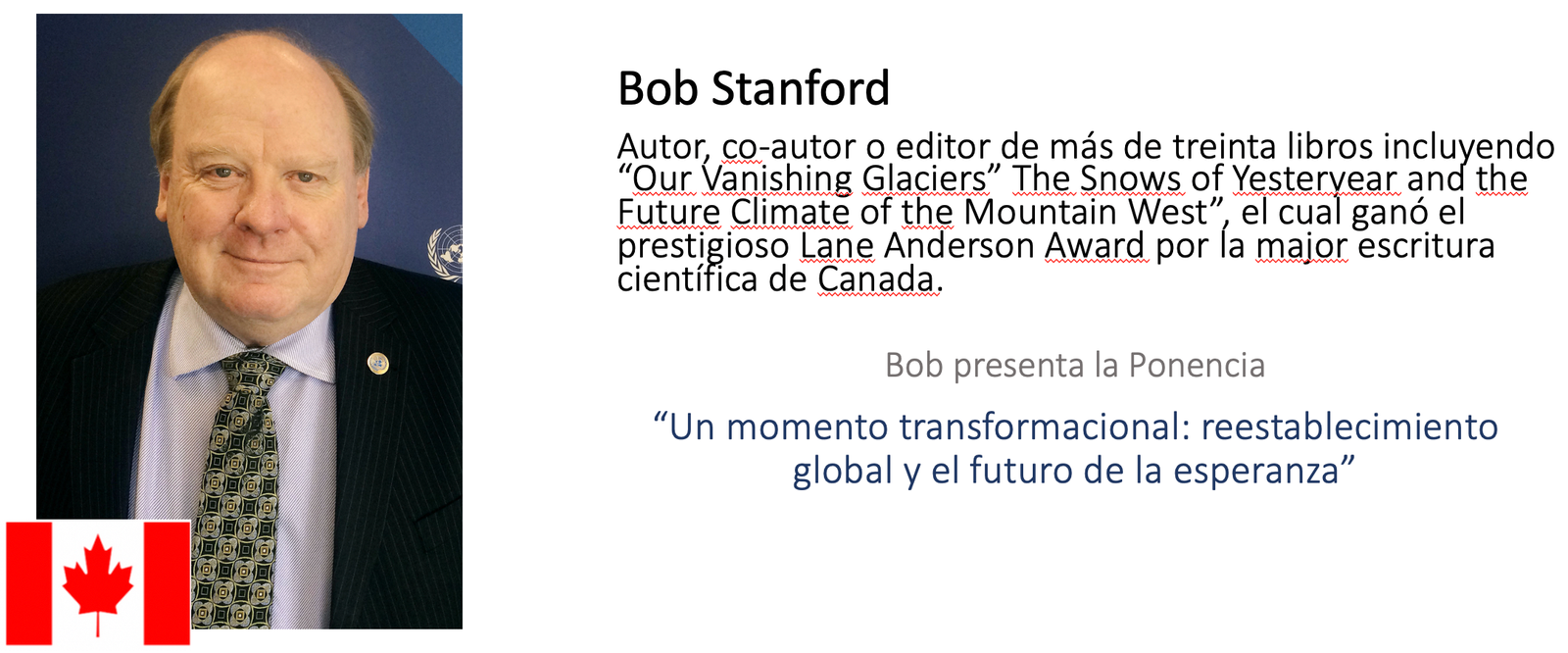 Bob Stanford

Autor, co-autor o editor de más de treinta libros incluyendo “Our Vanishing Glaciers” The Snows of Yesteryear and the Future Climate of the Mountain West”, el cual ganó el prestigioso Lane Anderson Award por la major escritura científica de Canada.

Bob presenta la Ponencia

“Un momento transformacional: reestablecimiento global y el futuro de la esperanza”